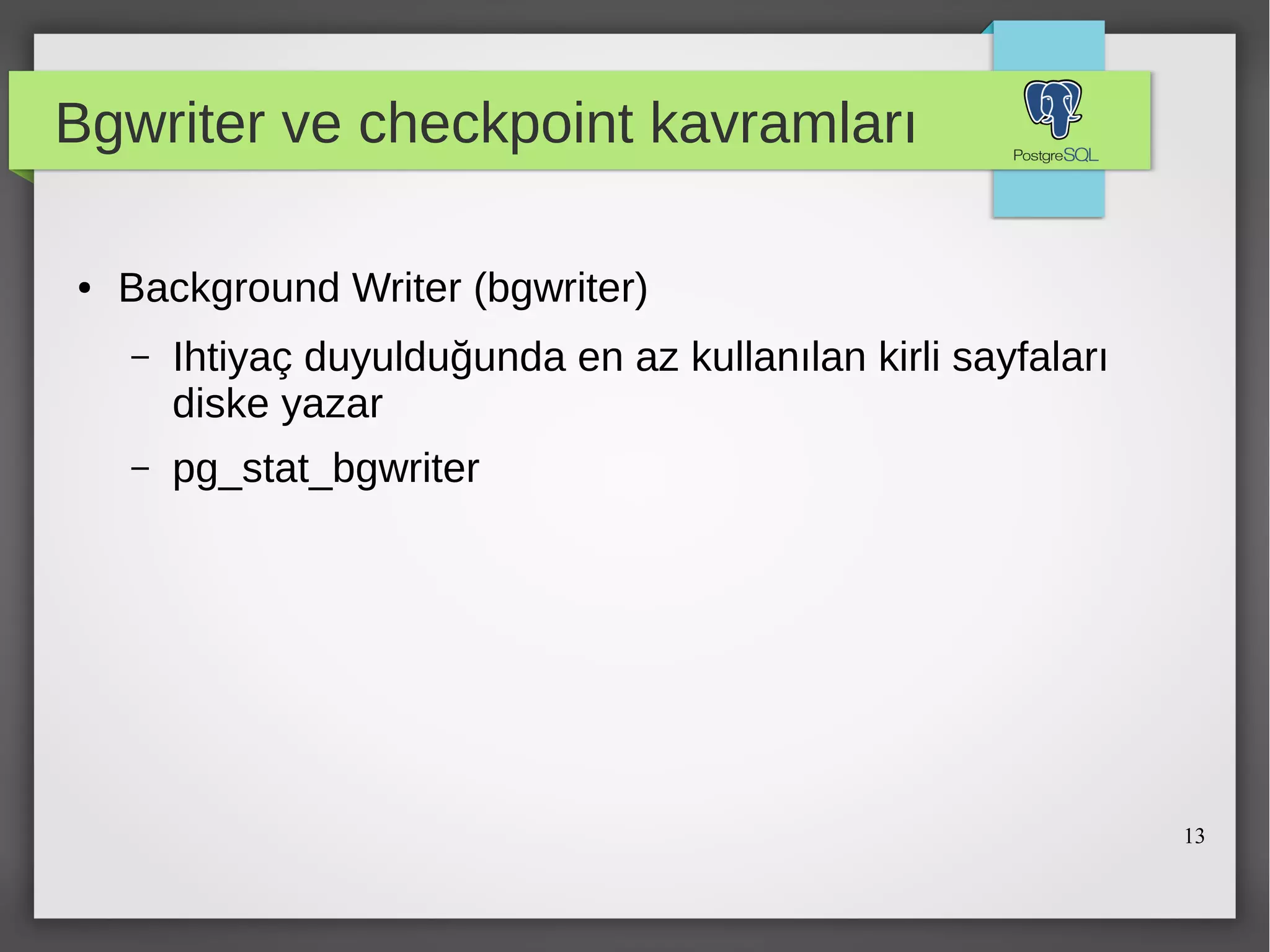 Bgwriter ve checkpoint kavramları

PostgreSQL

• Background Writer (bgwriter)

– Ihtiyaç duyulduğunda en az kullanılan kirli sayfaları diske yazar

– pg_stat_bgwriter

13